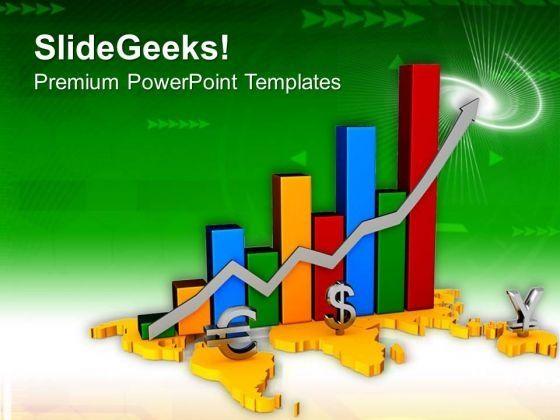 SlideGeeks!
Premium PowerPoint Templates

€ $ ¥